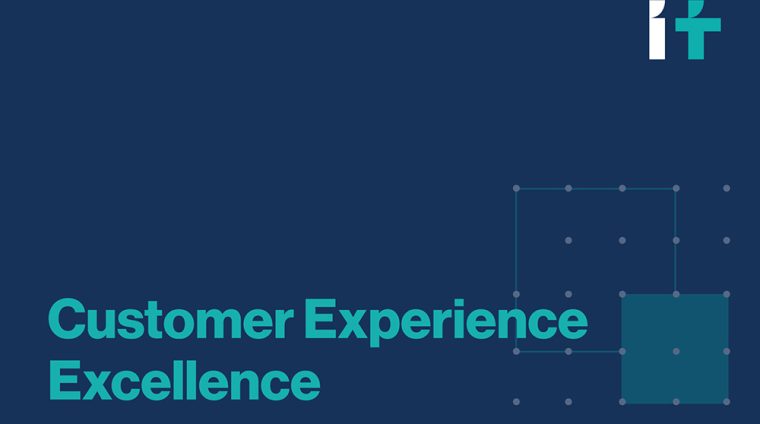 Customer Experience Excellence